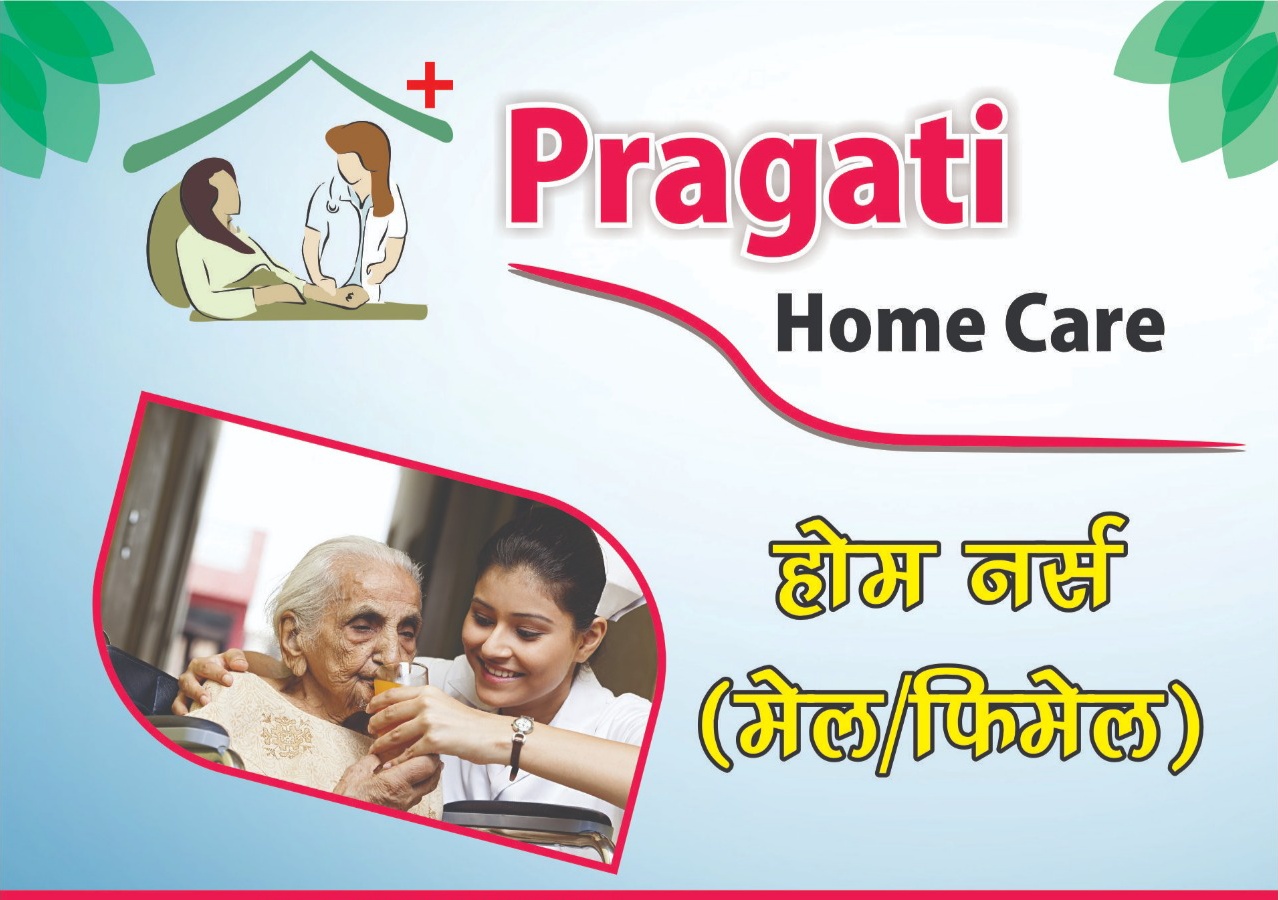 Pragati

Home Care

होम नर्स

(मेल/फिमेल)